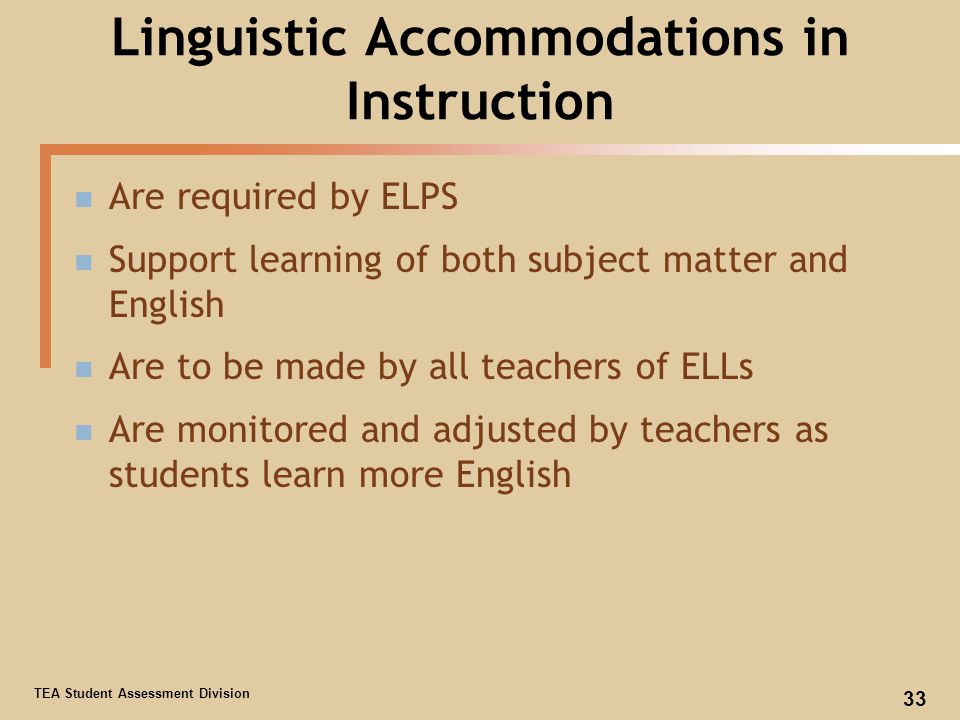 Linguistic Accommodations in Instruction

- Are required by ELPS
- Support learning of both subject matter and English
- Are to be made by all teachers of ELLs
- Are monitored and adjusted by teachers as students learn more English

TEA Student Assessment Division

33